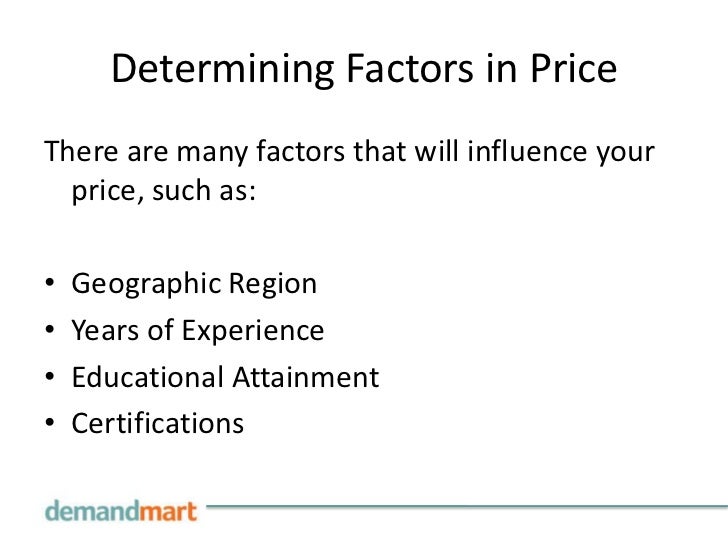 Determining Factors in Price

There are many factors that will influence your price, such as:

• Geographic Region
• Years of Experience
• Educational Attainment
• Certifications

demandmart